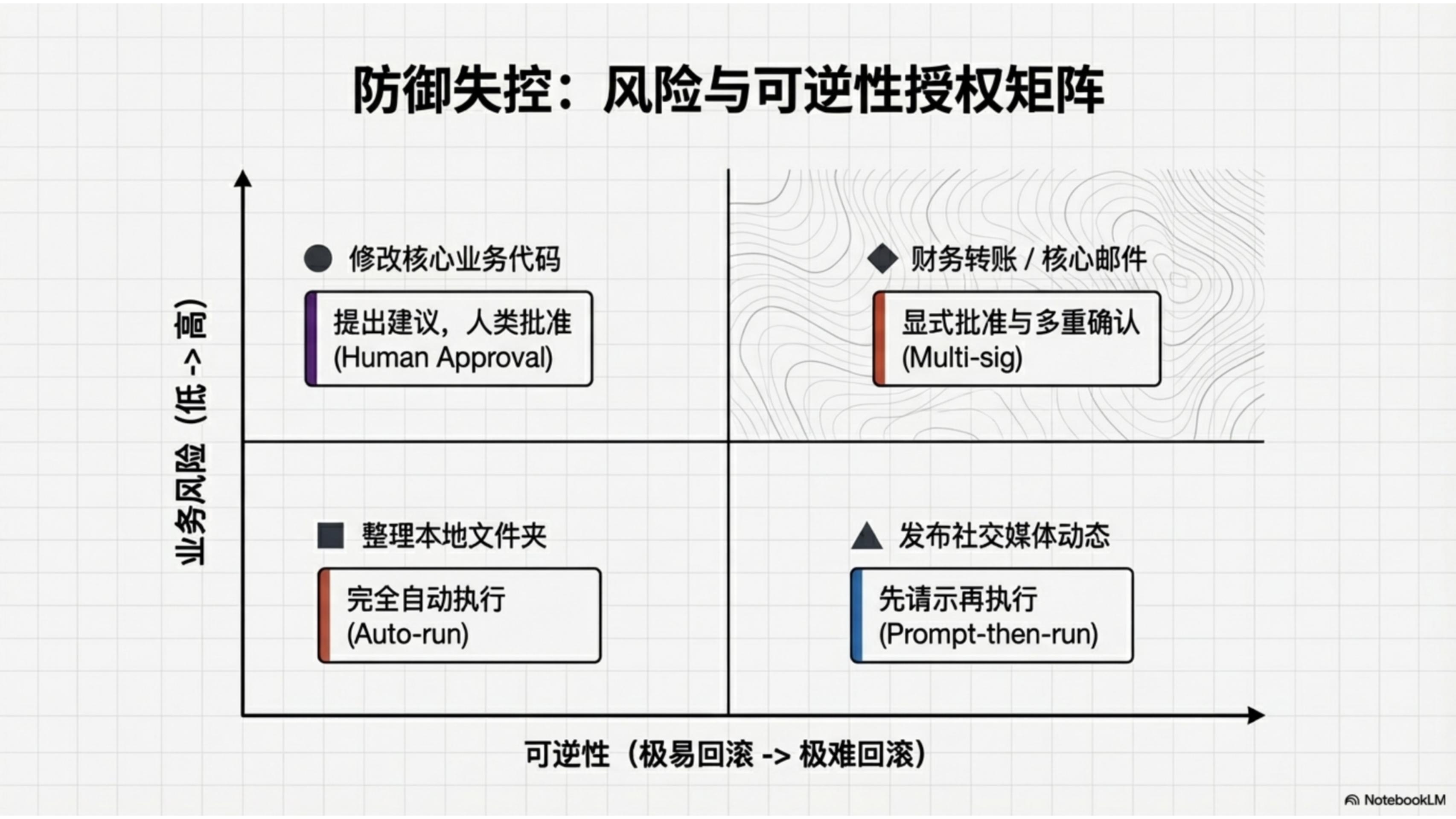 防御失控：风险与可逆性授权矩阵

业务风险（低 -> 高）

修改核心业务代码

提出建议，人类批准
(Human Approval)

财务转账 / 核心邮件

显式批准与多重确认
(Multi-sig)

整理本地文件夹

完全自动执行
(Auto-run)

发布社交媒体动态

先请示再执行
(Prompt-then-run)

可逆性（极易回滚 -> 极难回滚）

NotebookLM